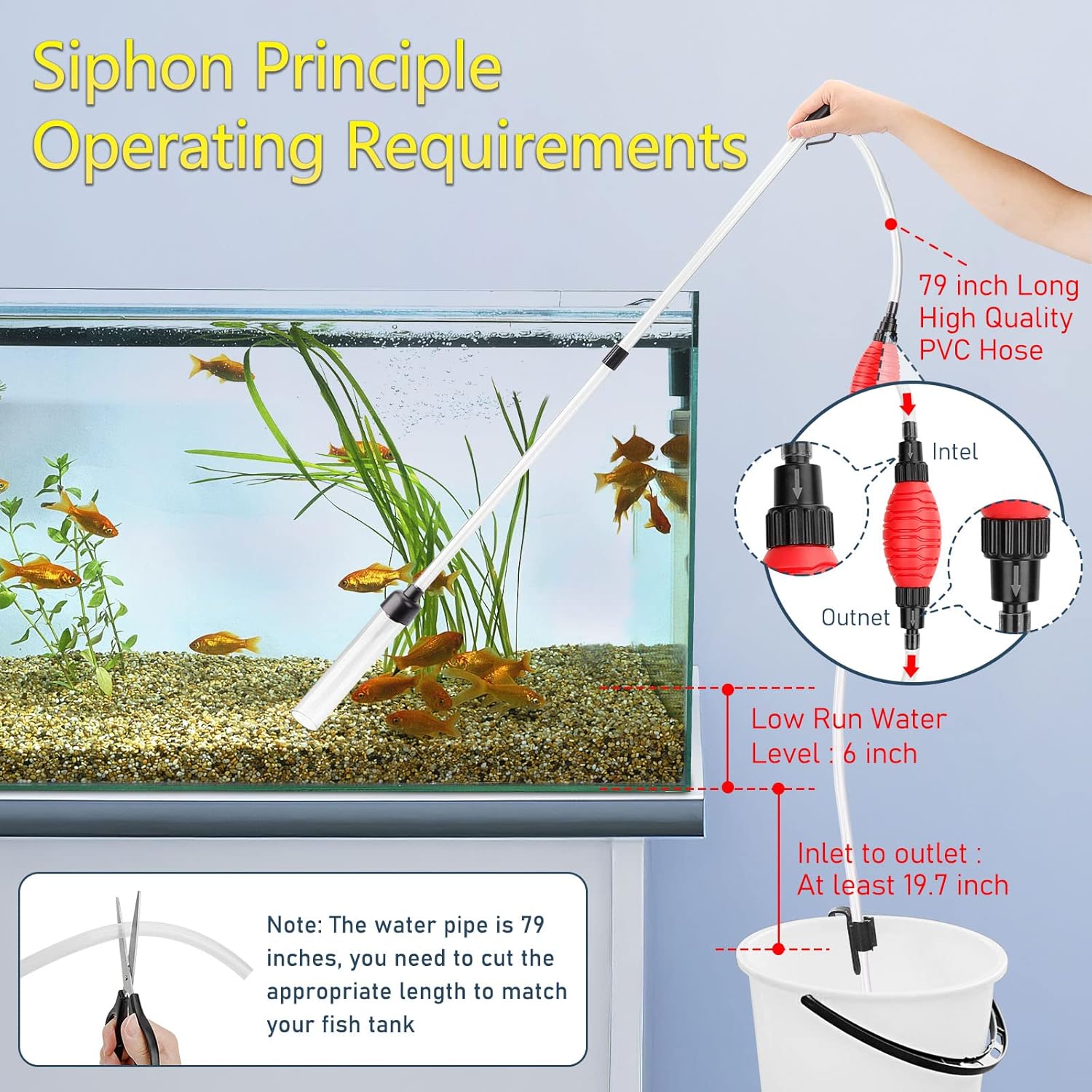 Siphon Principle
Operating Requirements

79 inch Long
High Quality
PVC Hose

Intel

Outnet

Low Run Water
Level : 6 inch

Inlet to outlet :
At least 19.7 inch

Note: The water pipe is 79 inches, you need to cut the appropriate length to match your fish tank